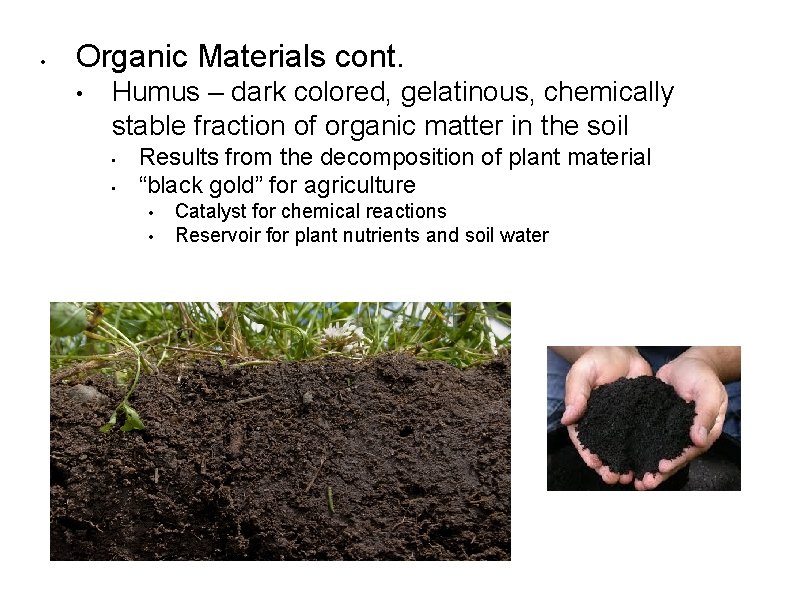 • Organic Materials cont.

• Humus – dark colored, gelatinous, chemically stable fraction of organic matter in the soil

• Results from the decomposition of plant material

• “black gold” for agriculture

• Catalyst for chemical reactions

• Reservoir for plant nutrients and soil water